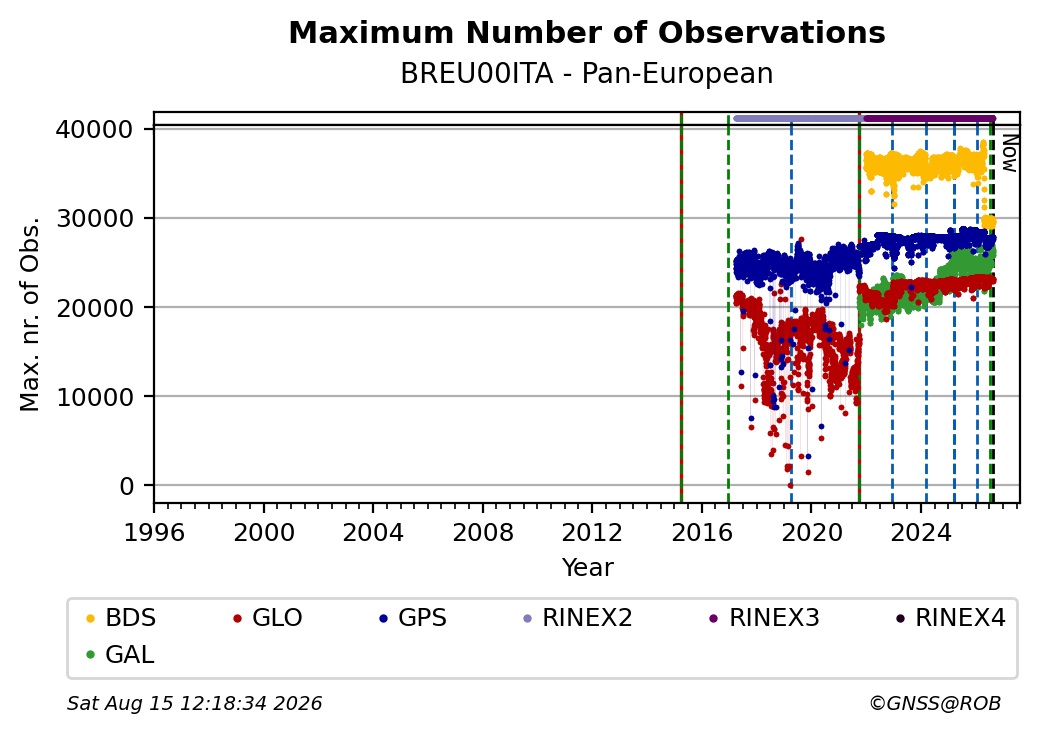 Maximum Number of Observations
BREU00ITA - Pan-European

Max. nr. of Obs.

40000
30000
20000
10000
0

Now

1996 2000 2004 2008 2012 2016 2020 2024

Year

BDS GLO GPS RINEX2 RINEX3 RINEX4
GAL

Sat Aug 15 12:18:34 2026

©GNSS@ROB